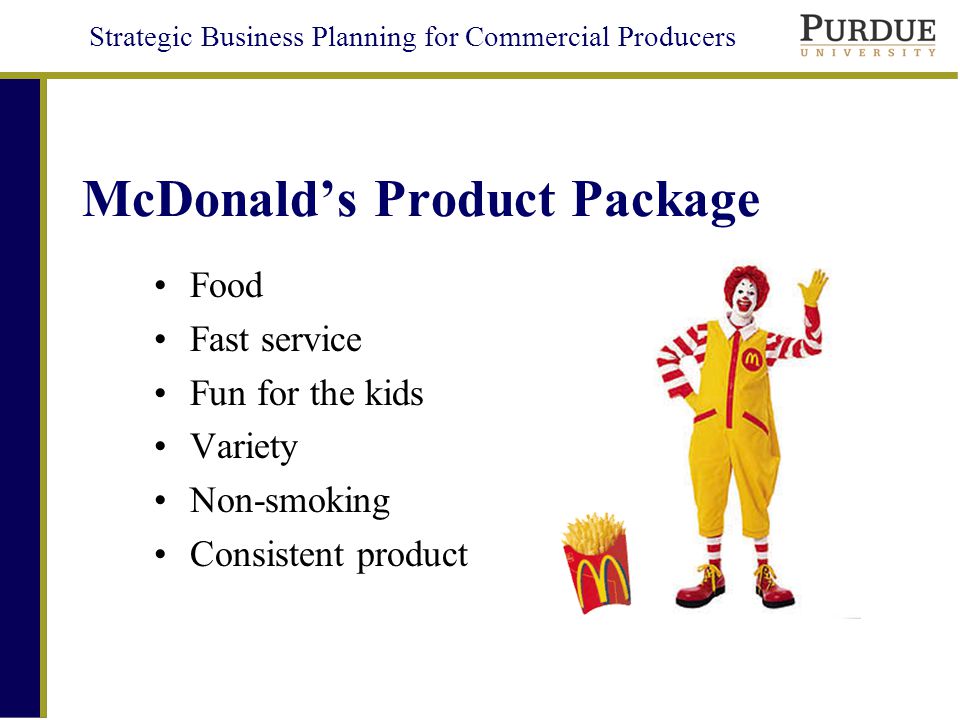 Strategic Business Planning for Commercial Producers

PURDUE
UNIVERSITY

McDonald’s Product Package

• Food
• Fast service
• Fun for the kids
• Variety
• Non-smoking
• Consistent product

M

M